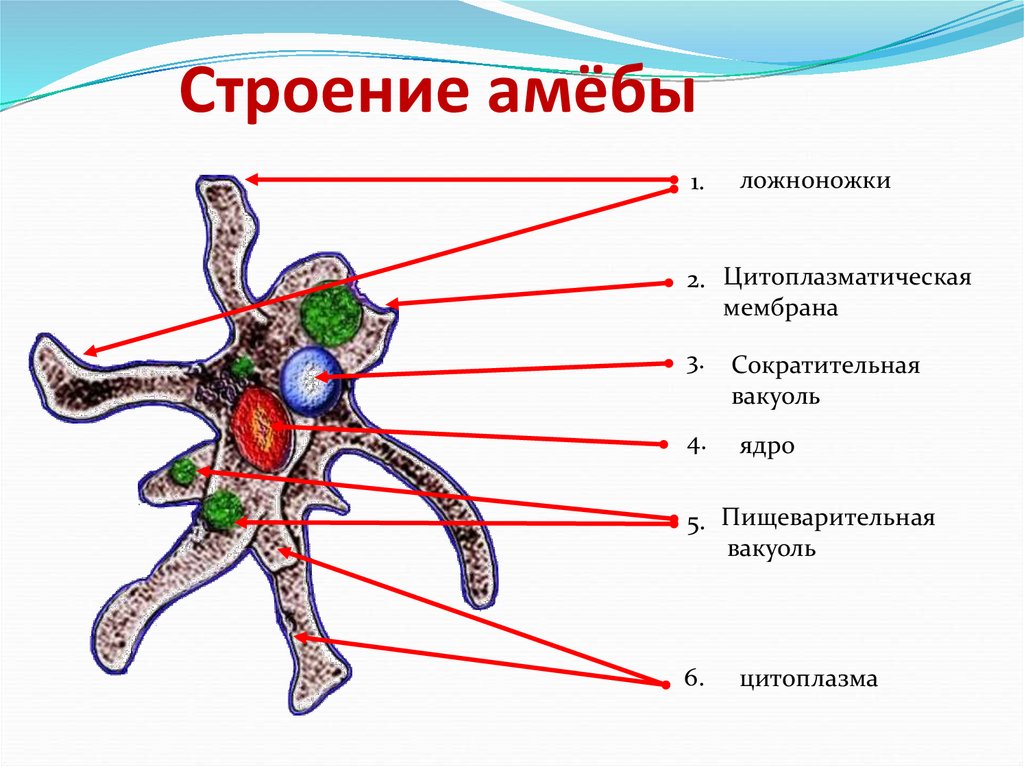 Строение амёбы

1. ложноножки

2. Цитоплазматическая мембрана

3. Сократительная вакуоль

4. ядро

5. Пищеварительная вакуоль

6. цитоплазма